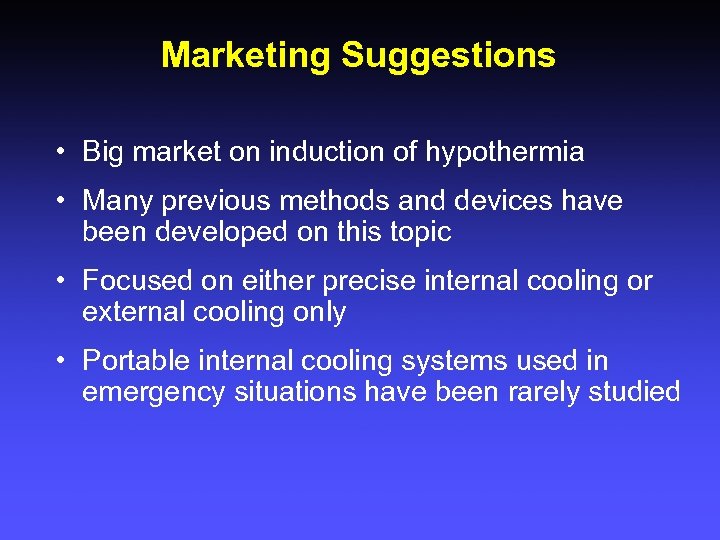 Marketing Suggestions

• Big market on induction of hypothermia

• Many previous methods and devices have been developed on this topic

• Focused on either precise internal cooling or external cooling only

• Portable internal cooling systems used in emergency situations have been rarely studied